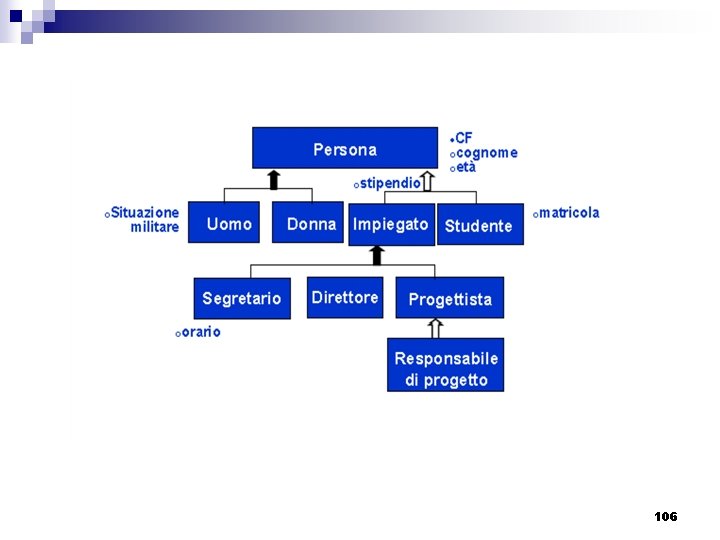 Persona

CF
cognome
età

stipendio

Situazione militare

Uomo

Donna

Impiegato

Studente

matricola

Segretario

Direttore

Progettista

orario

Responsabile di progetto

106